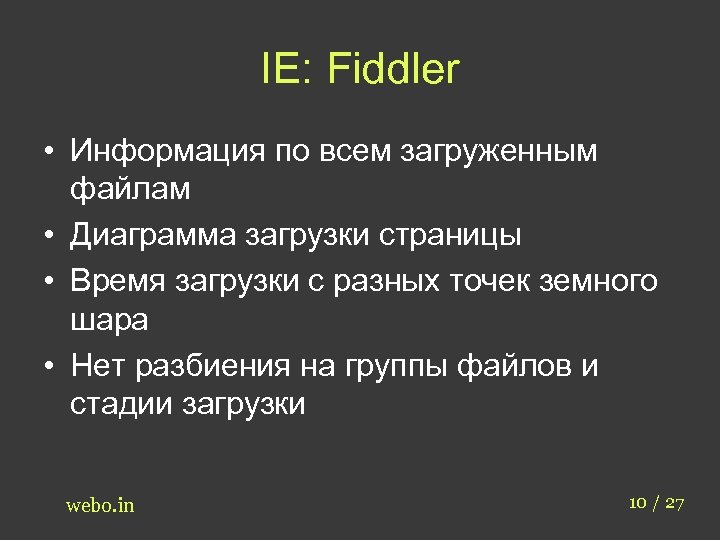 IE: Fiddler

• Информация по всем загруженным файлам
• Диаграмма загрузки страницы
• Время загрузки с разных точек земного шара
• Нет разбиения на группы файлов и стадии загрузки

webo.in

10 / 27